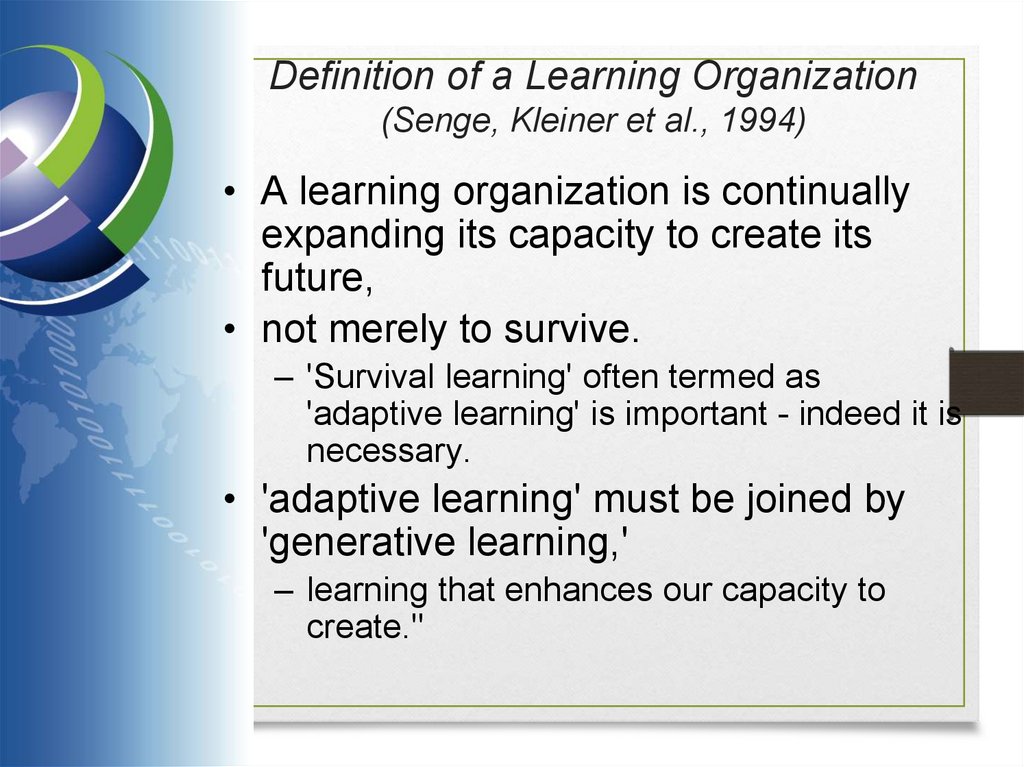 Definition of a Learning Organization
(Senge, Kleiner et al., 1994)

• A learning organization is continually expanding its capacity to create its future,

• not merely to survive.

– 'Survival learning' often termed as 'adaptive learning' is important - indeed it is necessary.

• 'adaptive learning' must be joined by 'generative learning,'

– learning that enhances our capacity to create."